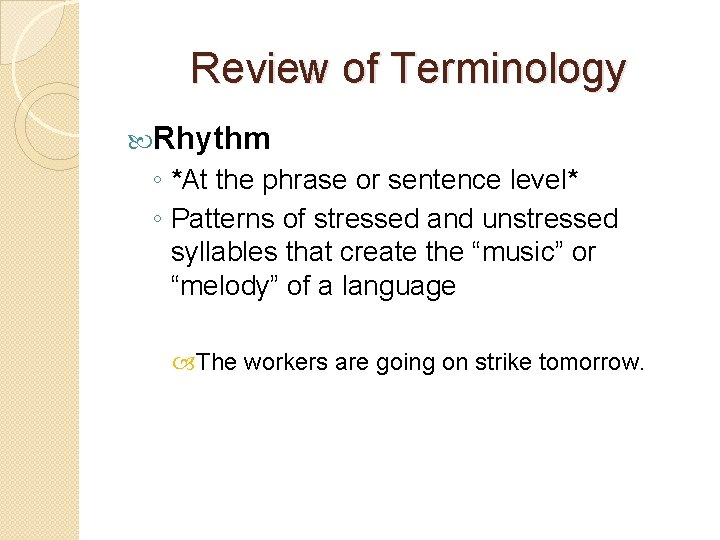 Review of Terminology

Rhythm

◦ *At the phrase or sentence level*

◦ Patterns of stressed and unstressed syllables that create the “music” or “melody” of a language

The workers are going on strike tomorrow.